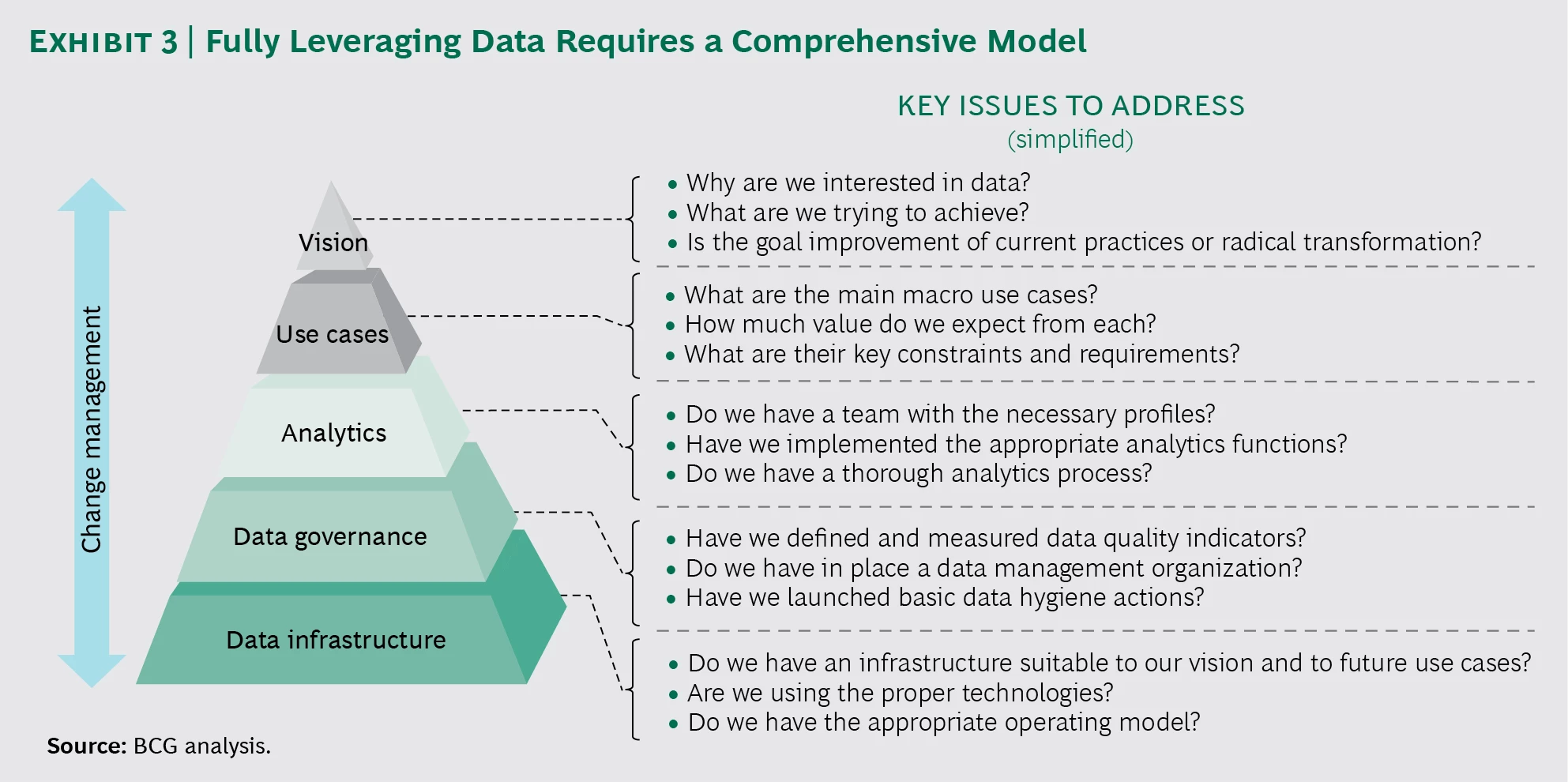 EXHIBIT 3 | Fully Leveraging Data Requires a Comprehensive Model

KEY ISSUES TO ADDRESS
(simplified)

Change management

Vision

Use cases

Analytics

Data governance

Data infrastructure

• Why are we interested in data?
• What are we trying to achieve?
• Is the goal improvement of current practices or radical transformation?

• What are the main macro use cases?
• How much value do we expect from each?
• What are their key constraints and requirements?

• Do we have a team with the necessary profiles?
• Have we implemented the appropriate analytics functions?
• Do we have a thorough analytics process?

• Have we defined and measured data quality indicators?
• Do we have in place a data management organization?
• Have we launched basic data hygiene actions?

• Do we have an infrastructure suitable to our vision and to future use cases?
• Are we using the proper technologies?
• Do we have the appropriate operating model?

Source: BCG analysis.